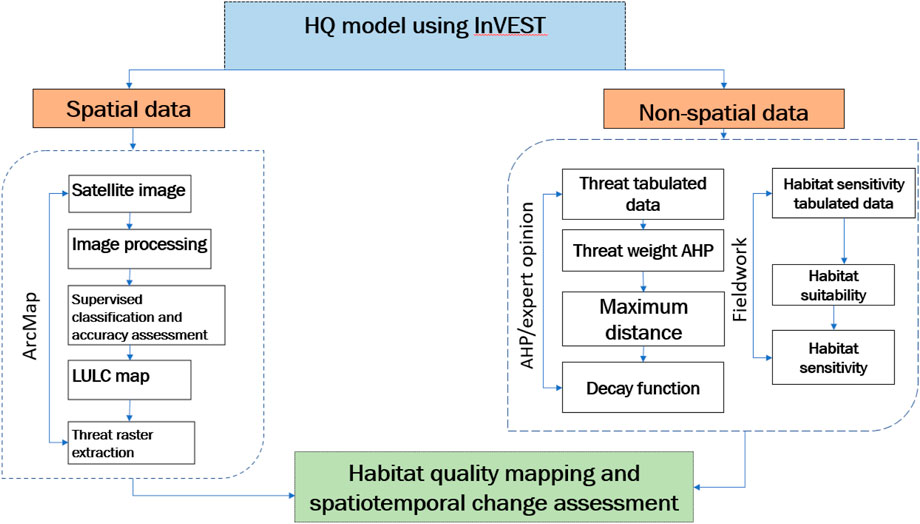 HQ model using InVEST

Spatial data

ArcMap

Satellite image

Image processing

Supervised classification and accuracy assessment

LULC map

Threat raster extraction

Non-spatial data

AHP/expert opinion

Threat tabulated data

Threat weight AHP

Maximum distance

Decay function

Fieldwork

Habitat sensitivity tabulated data

Habitat suitability

Habitat sensitivity

Habitat quality mapping and spatiotemporal change assessment